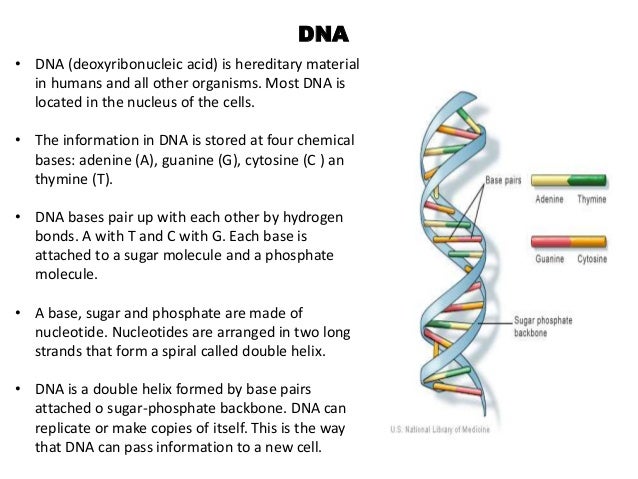 DNA

• DNA (deoxyribonucleic acid) is hereditary material in humans and all other organisms. Most DNA is located in the nucleus of the cells.

• The information in DNA is stored at four chemical bases: adenine (A), guanine (G), cytosine (C ) an thymine (T).

• DNA bases pair up with each other by hydrogen bonds. A with T and C with G. Each base is attached to a sugar molecule and a phosphate molecule.

• A base, sugar and phosphate are made of nucleotide. Nucleotides are arranged in two long strands that form a spiral called double helix.

• DNA is a double helix formed by base pairs attached o sugar-phosphate backbone. DNA can replicate or make copies of itself. This is the way that DNA can pass information to a new cell.

Base pairs

Adenine Thymine

Guanine Cytosine

Sugar phosphate backbone

U.S. National Library of Medicine